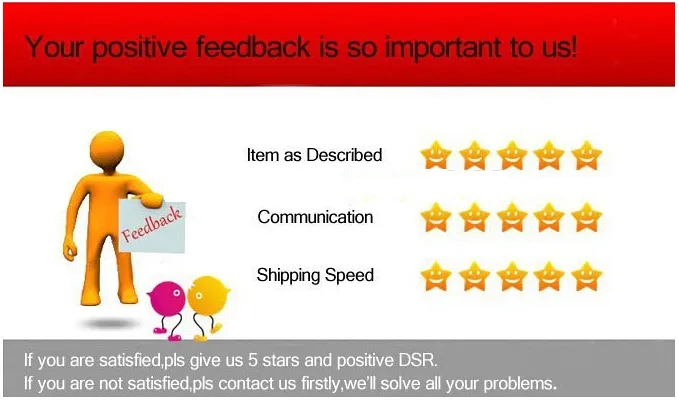 Your positive feedback is so important to us!

Feedback

Item as Described

Communication

Shipping Speed

If you are satisfied,pls give us 5 stars and positive DSR.
If you are not satisfied,pls contact us firstly,we'll solve all your problems.